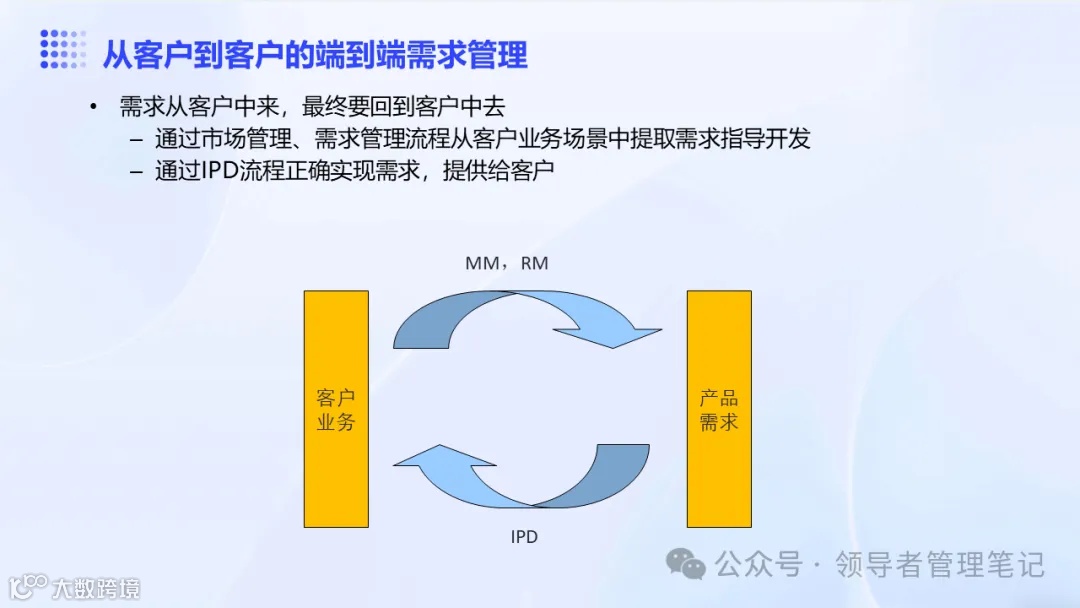 从客户到客户的端到端需求管理

• 需求从客户中来，最终要回到客户中去
– 通过市场管理、需求管理流程从客户业务场景中提取需求指导开发
– 通过IPD流程正确实现需求，提供给客户

MM，RM

客户业务

产品需求

IPD

公众号 · 领导者管理笔记

大数跨境